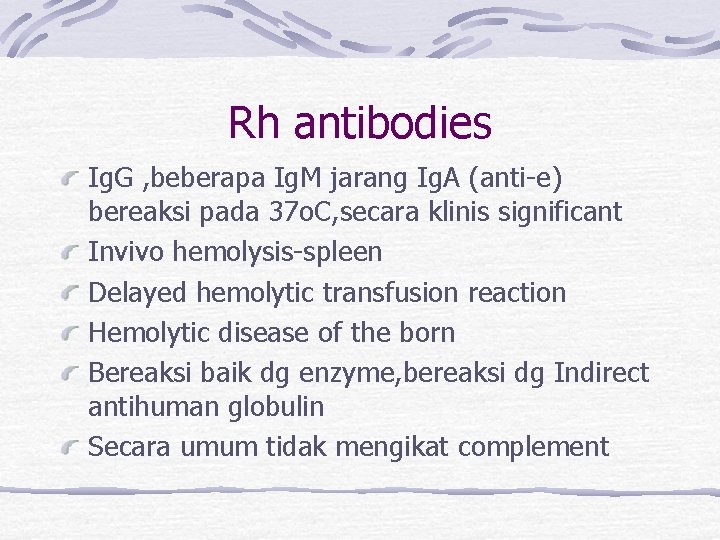 Rh antibodies

IgG ,beberapa IgM jarang IgA (anti-e) bereaksi pada 37oC,secara klinis significant

Invivo hemolysis-spleen

Delayed hemolytic transfusion reaction

Hemolytic disease of the born

Bereaksi baik dg enzyme,bereaksi dg Indirect antihuman globulin

Secara umum tidak mengikat complement